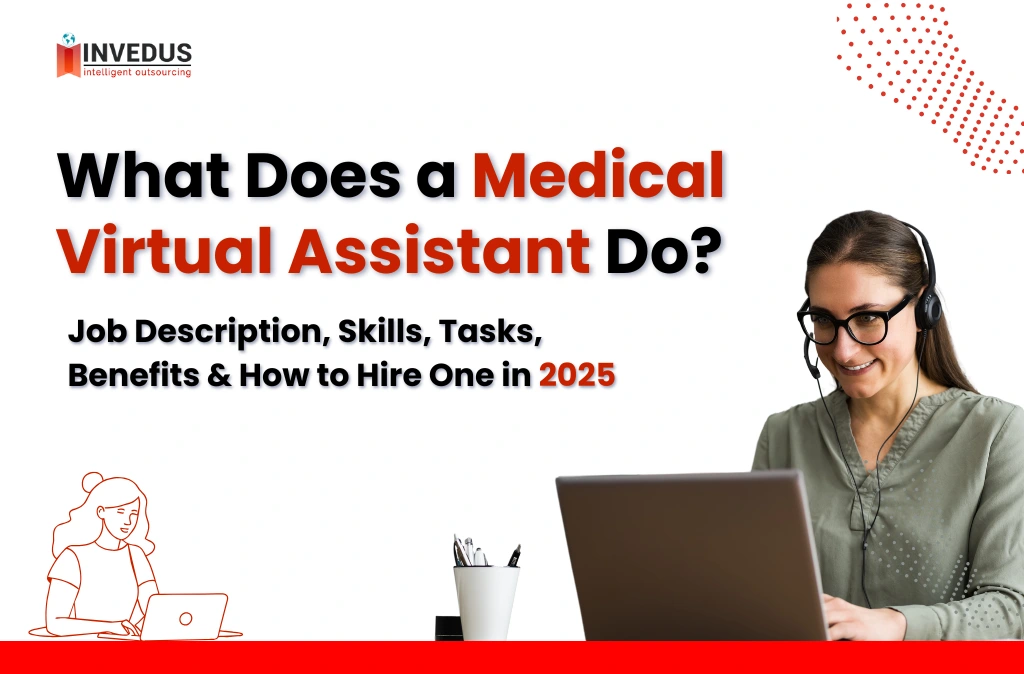 INVEDUS
intelligent outsourcing

What Does a Medical Virtual Assistant Do?

Job Description, Skills, Tasks, Benefits & How to Hire One in 2025